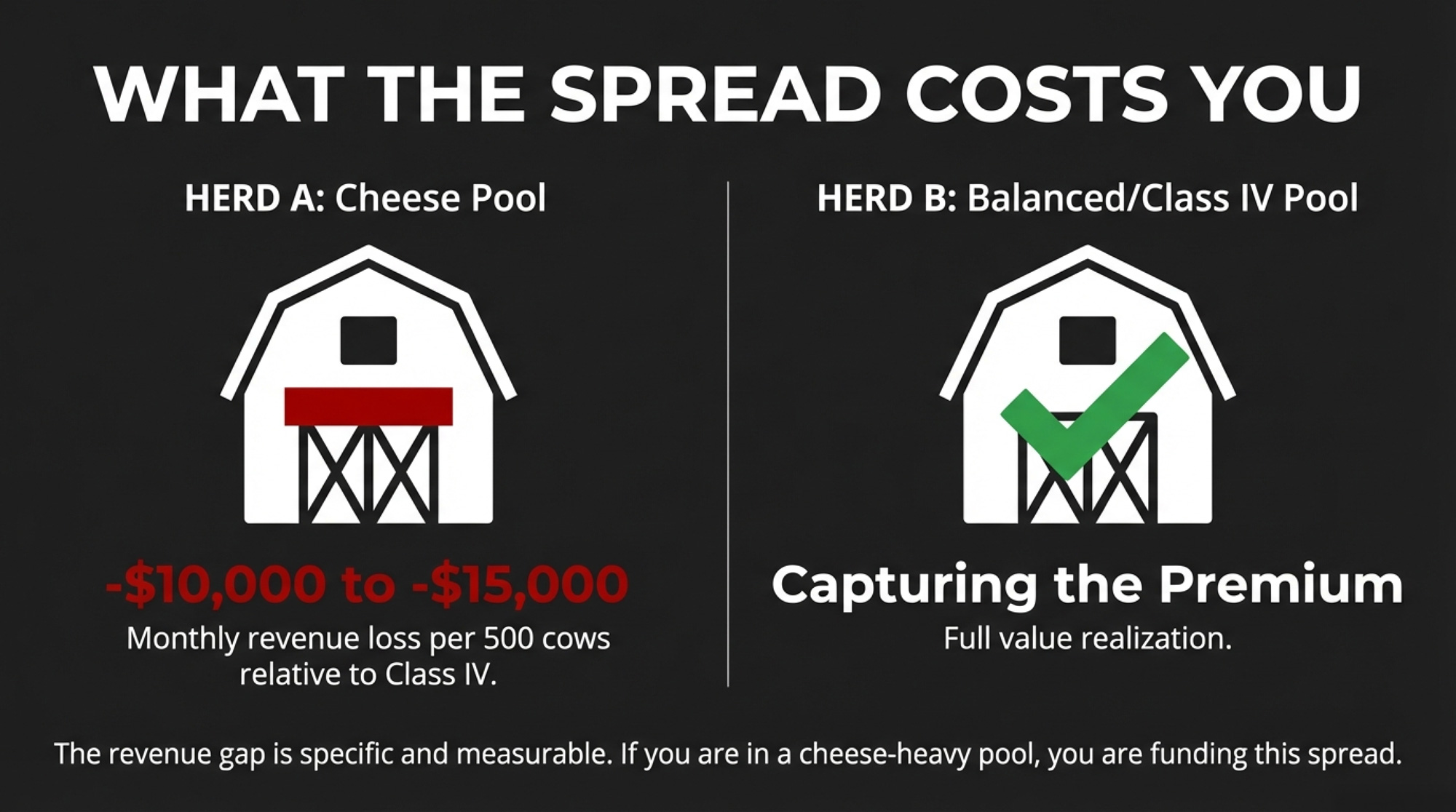 WHAT THE SPREAD COSTS YOU

HERD A: Cheese Pool

-$10,000 to -$15,000

Monthly revenue loss per 500 cows relative to Class IV.

HERD B: Balanced/Class IV Pool

Capturing the Premium

Full value realization.

The revenue gap is specific and measurable. If you are in a cheese-heavy pool, you are funding this spread.